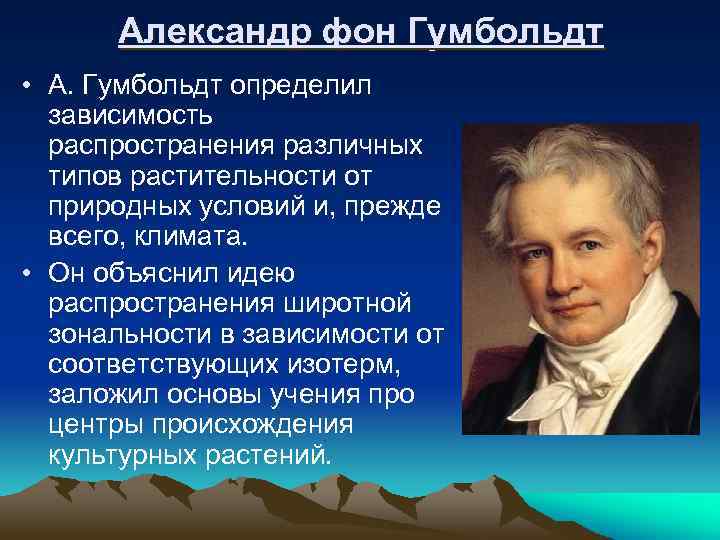 Александр фон Гумбольдт

• А. Гумбольдт определил зависимость распространения различных типов растительности от природных условий и, прежде всего, климата.

• Он объяснил идею распространения широтной зональности в зависимости от соответствующих изотерм, заложил основы учения про центры происхождения культурных растений.